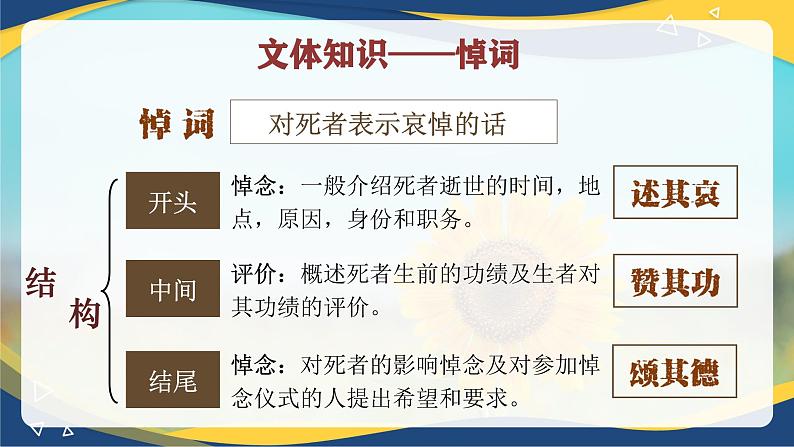 文体知识——悼词

悼词　对死者表示哀悼的话

结构

开头　悼念：一般介绍死者逝世的时间，地点，原因，身份和职务。　述其哀

中间　评价：概述死者生前的功绩及生者对其功绩的评价。　赞其功

结尾　悼念：对死者的影响悼念及对参加悼念仪式的人提出希望和要求。　颂其德